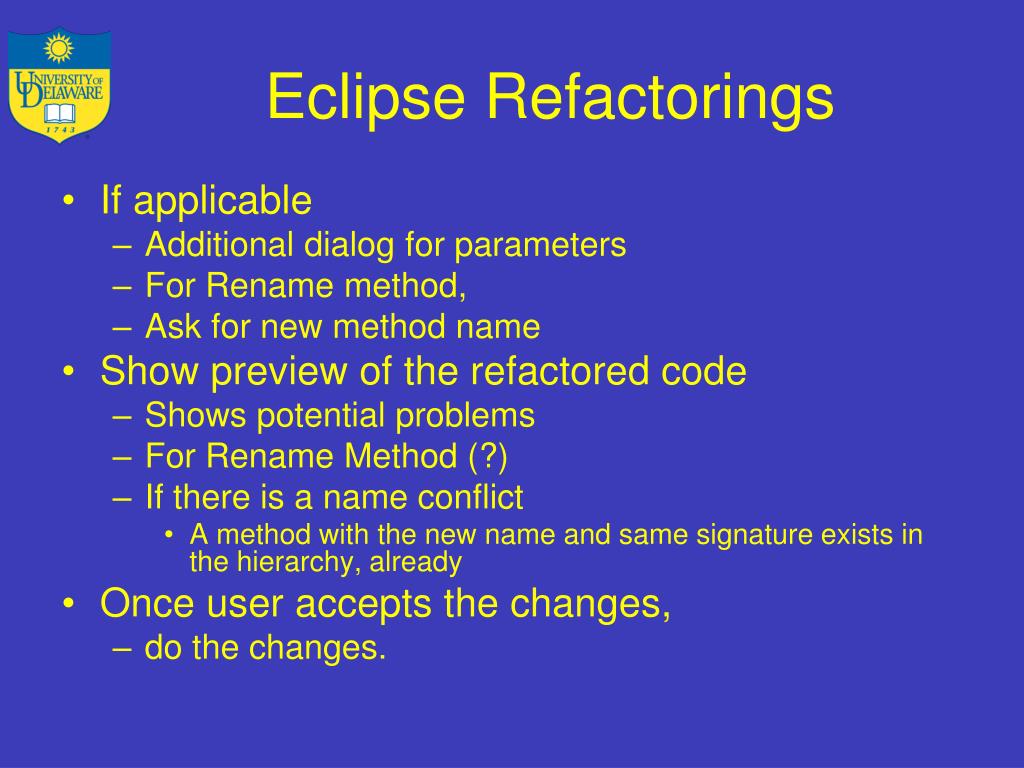 UNIVERSITY OF DELAWARE
1743

Eclipse Refactorings

• If applicable
– Additional dialog for parameters
– For Rename method,
– Ask for new method name
• Show preview of the refactored code
– Shows potential problems
– For Rename Method (?)
– If there is a name conflict
• A method with the new name and same signature exists in the hierarchy, already
• Once user accepts the changes,
– do the changes.